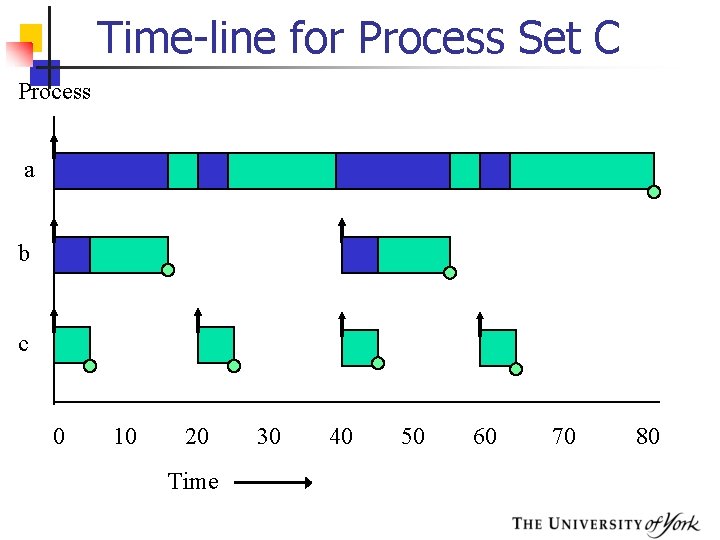 Time-line for Process Set C

Process

a

b

c

0 10 20 30 40 50 60 70 80

Time

THE UNIVERSITY of York